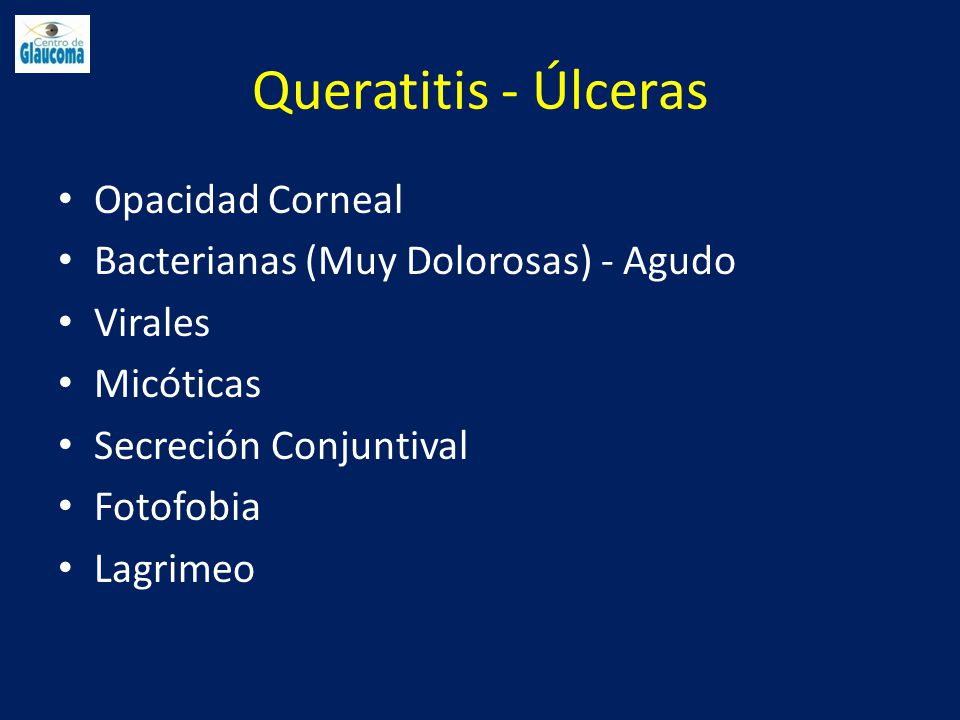 Centro de Glaucoma

Queratitis - Úlceras

• Opacidad Corneal
• Bacterianas (Muy Dolorosas) - Agudo
• Virales
• Micóticas
• Secreción Conjuntival
• Fotofobia
• Lagrimeo